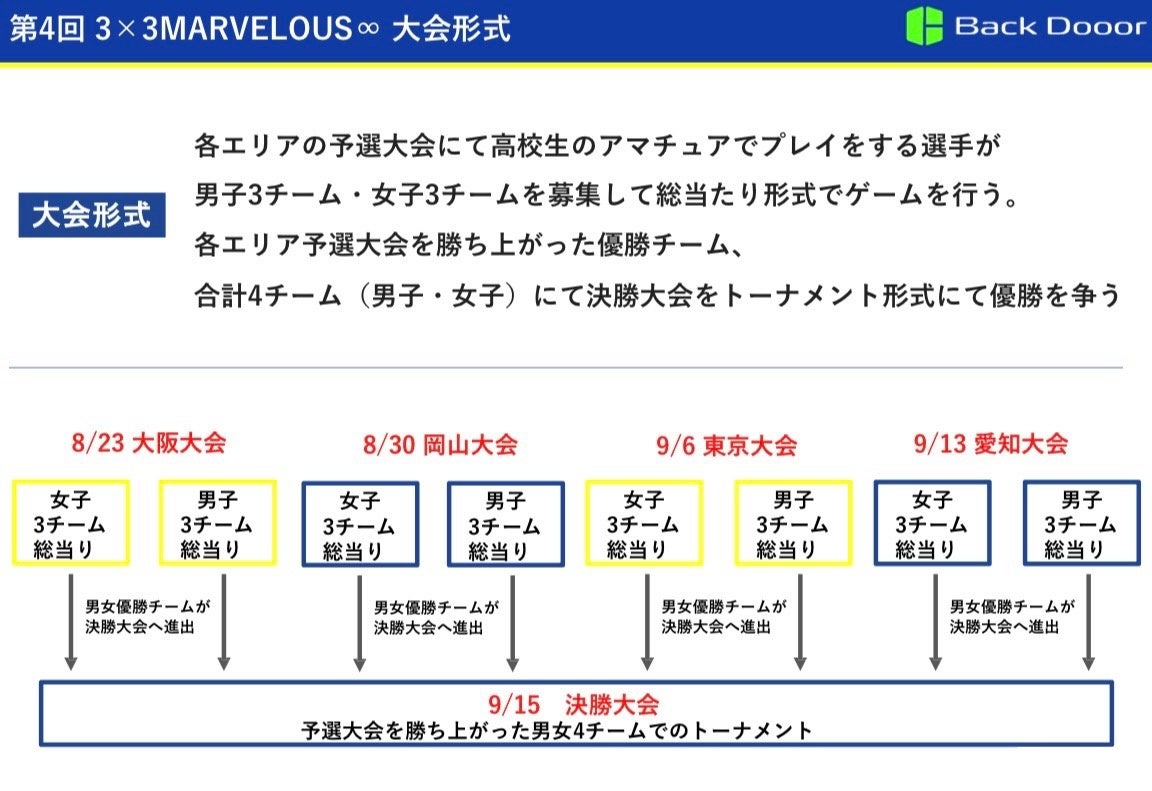 第4回 3×3MARVELOUS∞ 大会形式

Back Dooor

大会形式

各エリアの予選大会にて高校生のアマチュアでプレイをする選手が
男子3チーム・女子3チームを募集して総当たり形式でゲームを行う。
各エリア予選大会を勝ち上がった優勝チーム、
合計4チーム（男子・女子）にて決勝大会をトーナメント形式にて優勝を争う

8/23 大阪大会

女子
3チーム
総当り

男子
3チーム
総当り

男女優勝チームが
決勝大会へ進出

8/30 岡山大会

女子
3チーム
総当り

男子
3チーム
総当り

男女優勝チームが
決勝大会へ進出

9/6 東京大会

女子
3チーム
総当り

男子
3チーム
総当り

男女優勝チームが
決勝大会へ進出

9/13 愛知大会

女子
3チーム
総当り

男子
3チーム
総当り

男女優勝チームが
決勝大会へ進出

9/15 決勝大会
予選大会を勝ち上がった男女4チームでのトーナメント